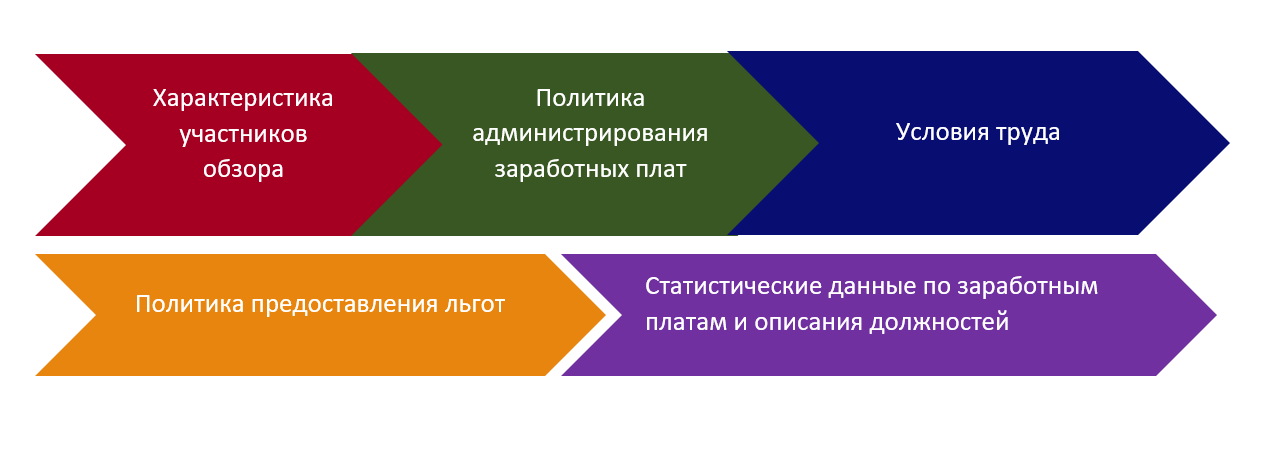 Характеристика участников обзора

Политика администрирования заработных плат

Условия труда

Политика предоставления льгот

Статистические данные по заработным платам и описания должностей